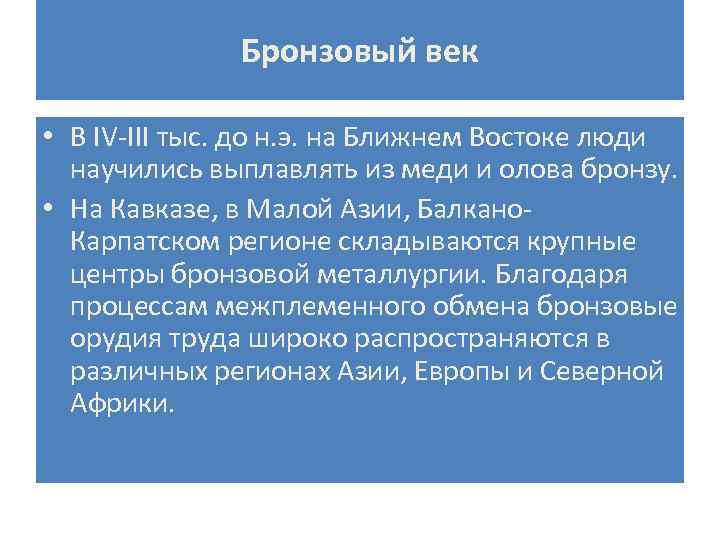 Бронзовый век

• В IV-III тыс. до н.э. на Ближнем Востоке люди научились выплавлять из меди и олова бронзу.

• На Кавказе, в Малой Азии, Балкано-Карпатском регионе складываются крупные центры бронзовой металлургии. Благодаря процессам межплеменного обмена бронзовые орудия труда широко распространяются в различных регионах Азии, Европы и Северной Африки.